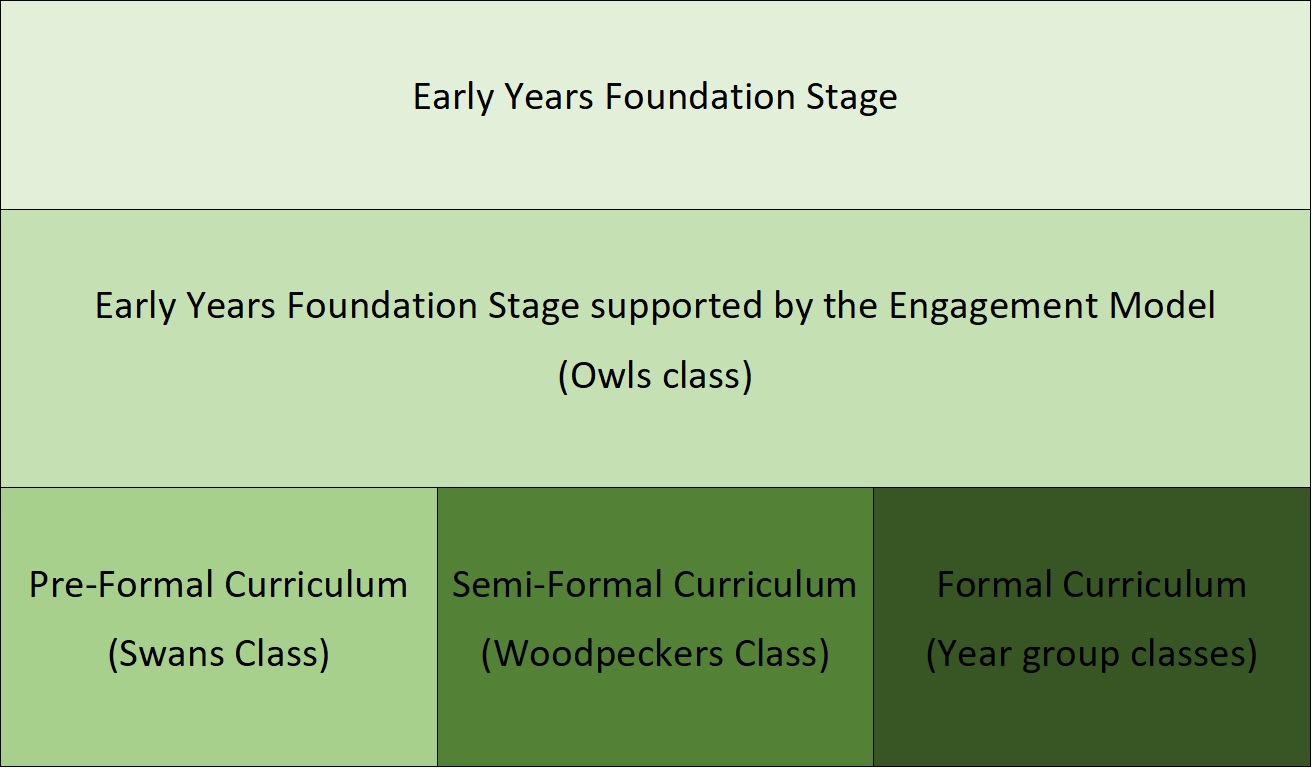 Early Years Foundation Stage

Early Years Foundation Stage supported by the Engagement Model
(Owls class)

Pre-Formal Curriculum
(Swans Class)

Semi-Formal Curriculum
(Woodpeckers Class)

Formal Curriculum
(Year group classes)